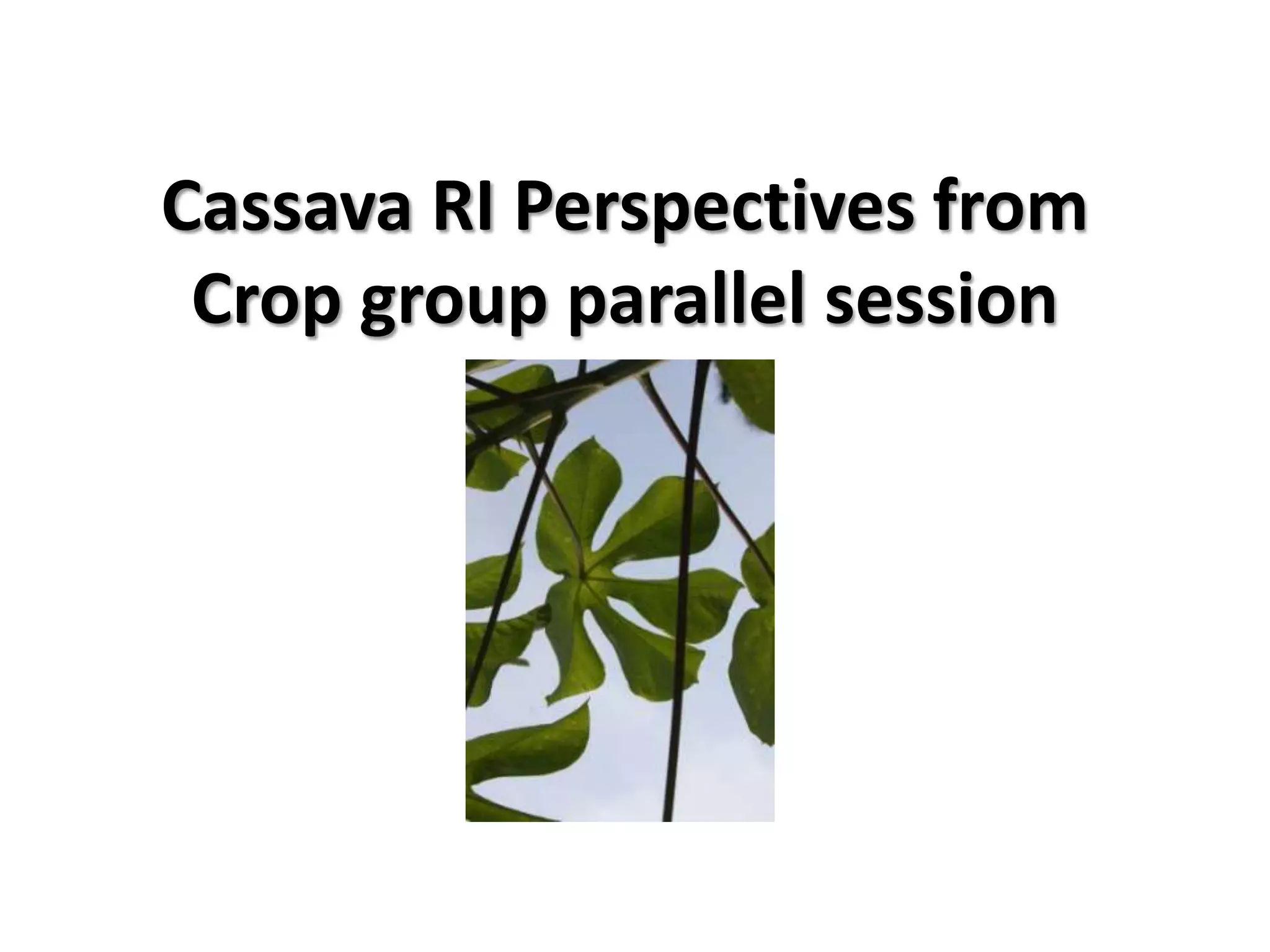 Cassava RI Perspectives from Crop group parallel session